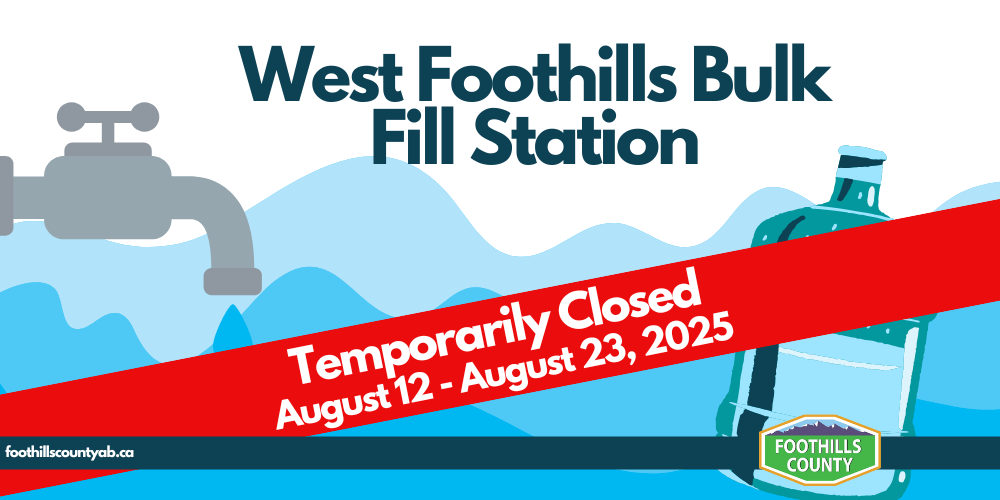 West Foothills Bulk Fill Station

Temporarily Closed
August 12 - August 23, 2025

foothillscountyab.ca

FOOTHILLS COUNTY